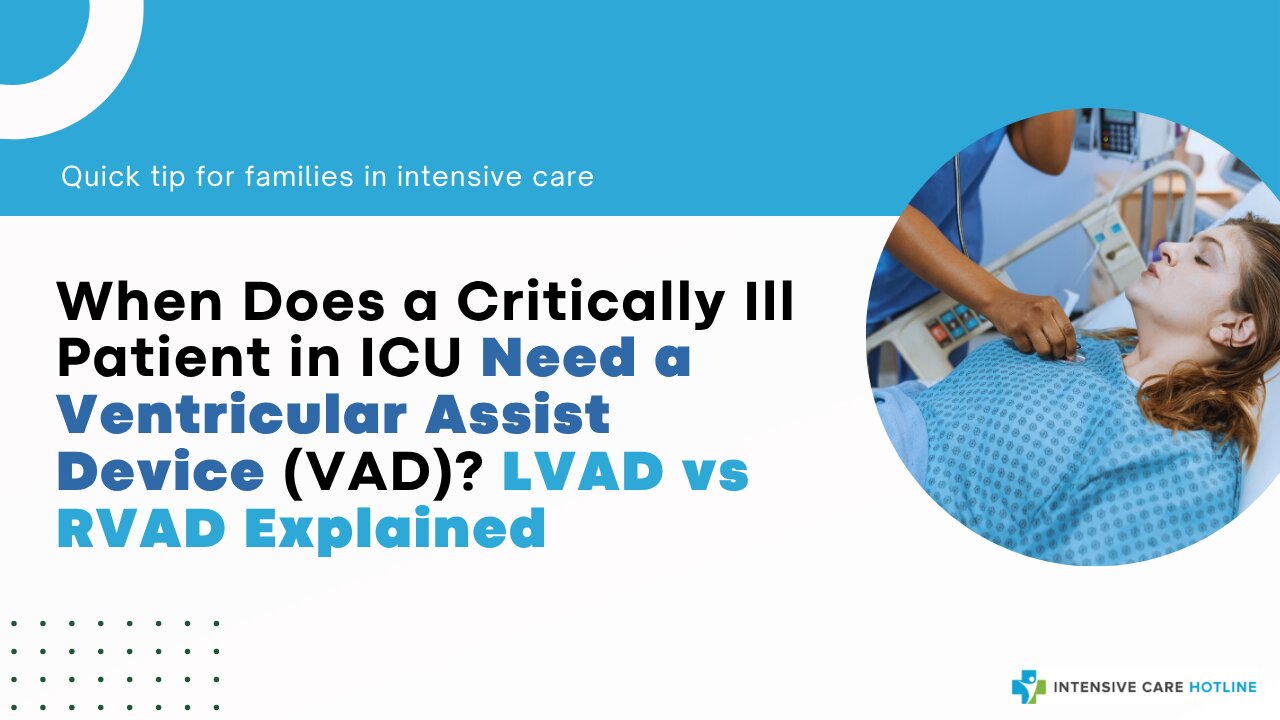 Quick tip for families in intensive care

When Does a Critically Ill Patient in ICU Need a Ventricular Assist Device (VAD)? LVAD vs RVAD Explained

INTENSIVE CARE HOTLINE